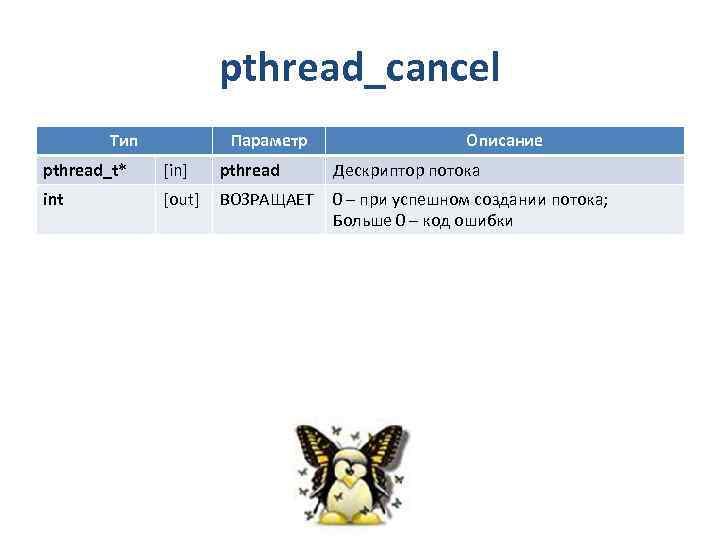 pthread_cancel

| Тип | | Параметр | Описание |
|---|---|---|---|
| pthread_t* | [in] | pthread | Дескриптор потока |
| int | [out] | ВОЗРАЩАЕТ | 0 – при успешном создании потока; Больше 0 – код ошибки |